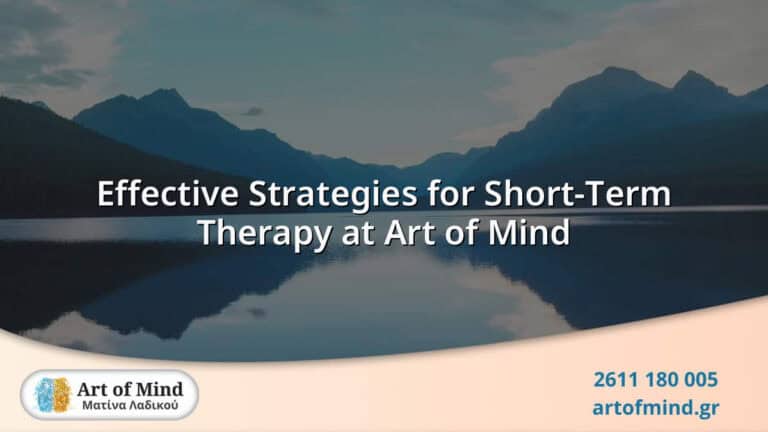 Effective Strategies for Short-Term Therapy at Art of Mind

Art of Mind
Ματίνα Λαδικού

2611 180 005
artofmind.gr